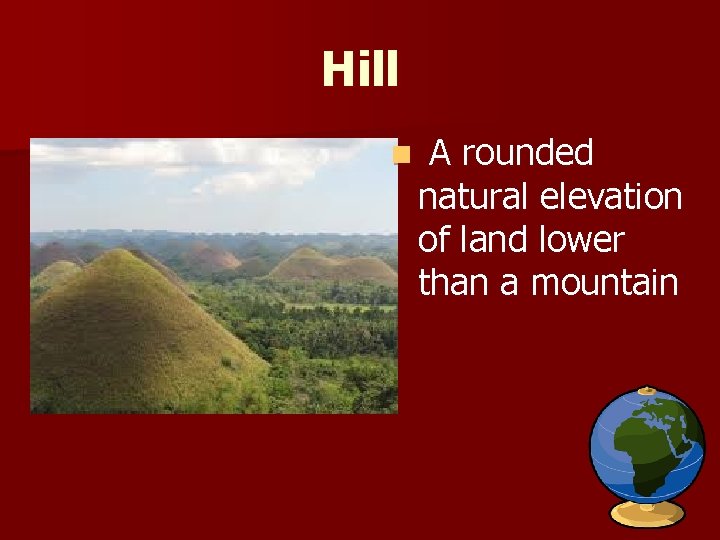 Hill

A rounded natural elevation of land lower than a mountain